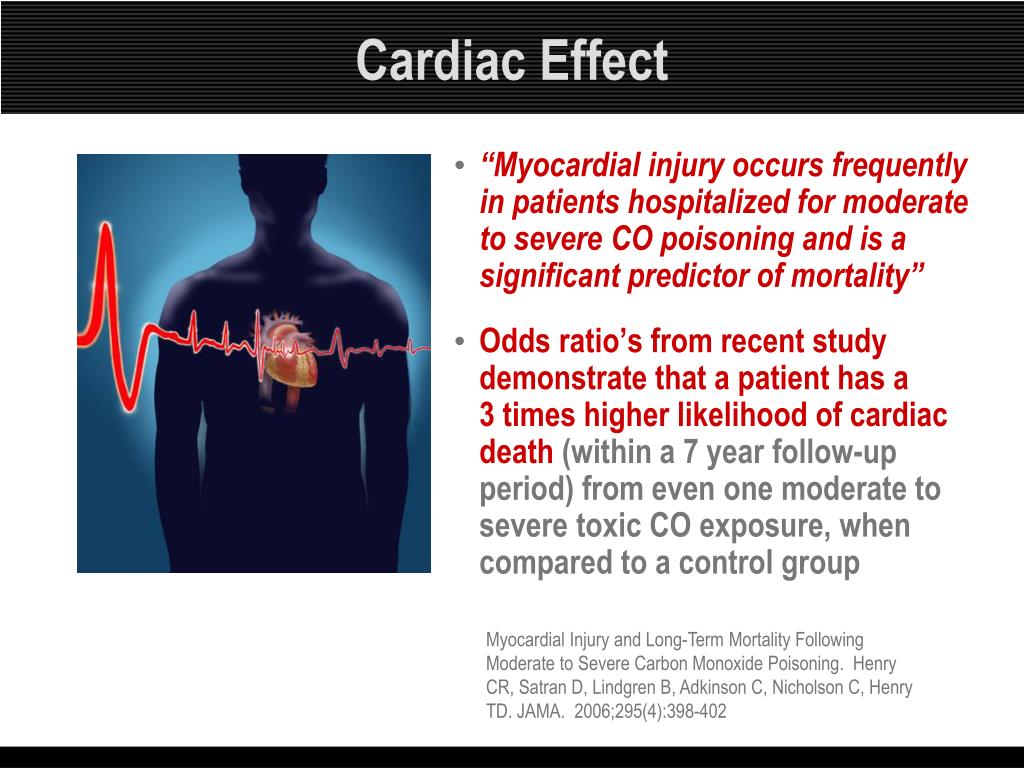 Cardiac Effect

• “Myocardial injury occurs frequently in patients hospitalized for moderate to severe CO poisoning and is a significant predictor of mortality”

• Odds ratio’s from recent study demonstrate that a patient has a 3 times higher likelihood of cardiac death (within a 7 year follow-up period) from even one moderate to severe toxic CO exposure, when compared to a control group

Myocardial Injury and Long-Term Mortality Following Moderate to Severe Carbon Monoxide Poisoning. Henry CR, Satran D, Lindgren B, Adkinson C, Nicholson C, Henry TD. JAMA. 2006;295(4):398-402